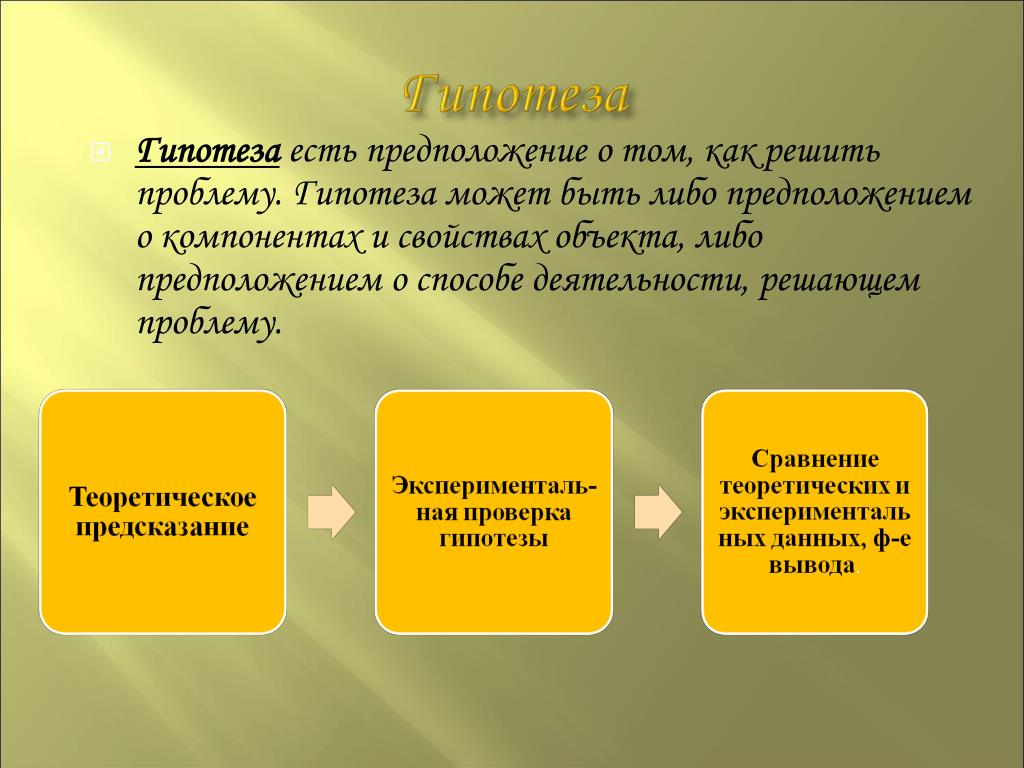 Гипотеза

Гипотеза есть предположение о том, как решить проблему. Гипотеза может быть либо предположением о компонентах и свойствах объекта, либо предположением о способе деятельности, решающем проблему.

Теоретическое предсказание

Эксперименталь-ная проверка гипотезы

Сравнение теоретических и эксперименталь ных данных, ф-е вывода.